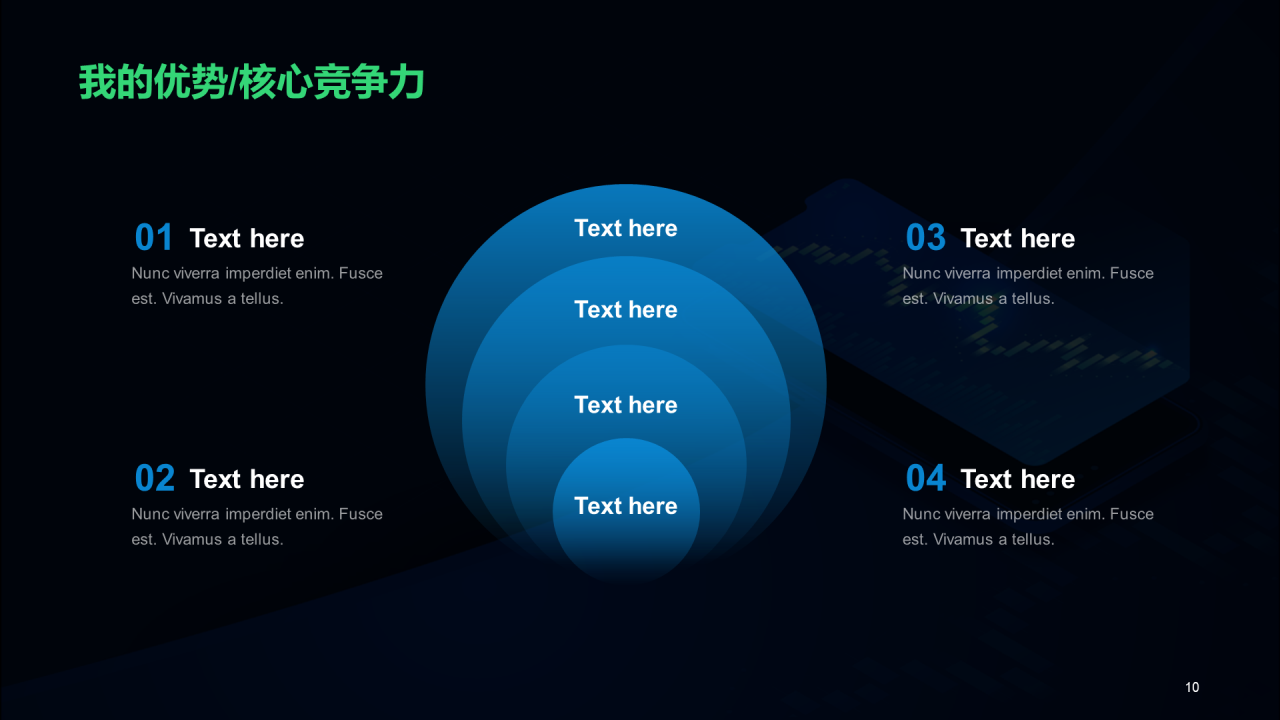 我的优势/核心竞争力

01 Text here
Nunc viverra imperdiet enim. Fusce est. Vivamus a tellus.

02 Text here
Nunc viverra imperdiet enim. Fusce est. Vivamus a tellus.

Text here
Text here
Text here
Text here

03 Text here
Nunc viverra imperdiet enim. Fusce est. Vivamus a tellus.

04 Text here
Nunc viverra imperdiet enim. Fusce est. Vivamus a tellus.

10